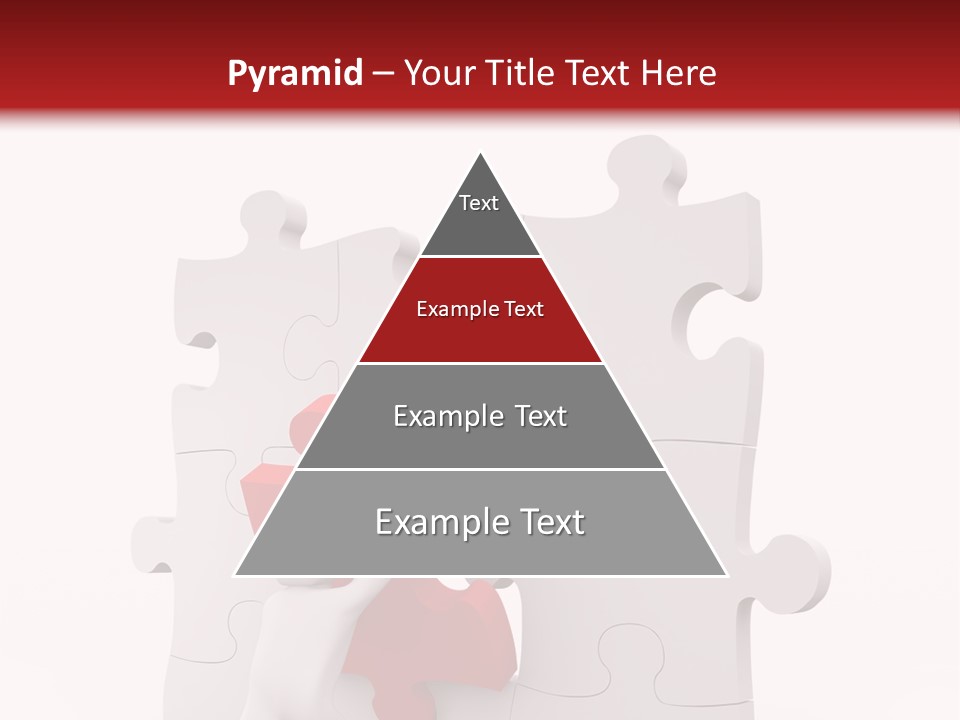 Pyramid – Your Title Text Here

Text

Example Text

Example Text

Example Text